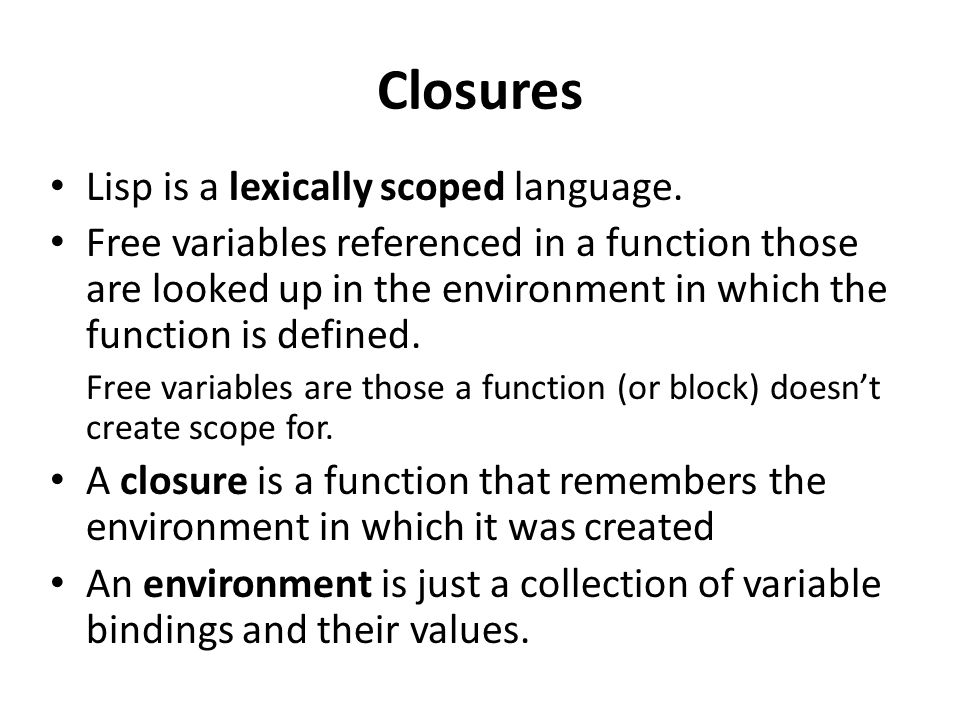 Closures

• Lisp is a lexically scoped language.
• Free variables referenced in a function those are looked up in the environment in which the function is defined.

Free variables are those a function (or block) doesn't create scope for.

• A closure is a function that remembers the environment in which it was created
• An environment is just a collection of variable bindings and their values.